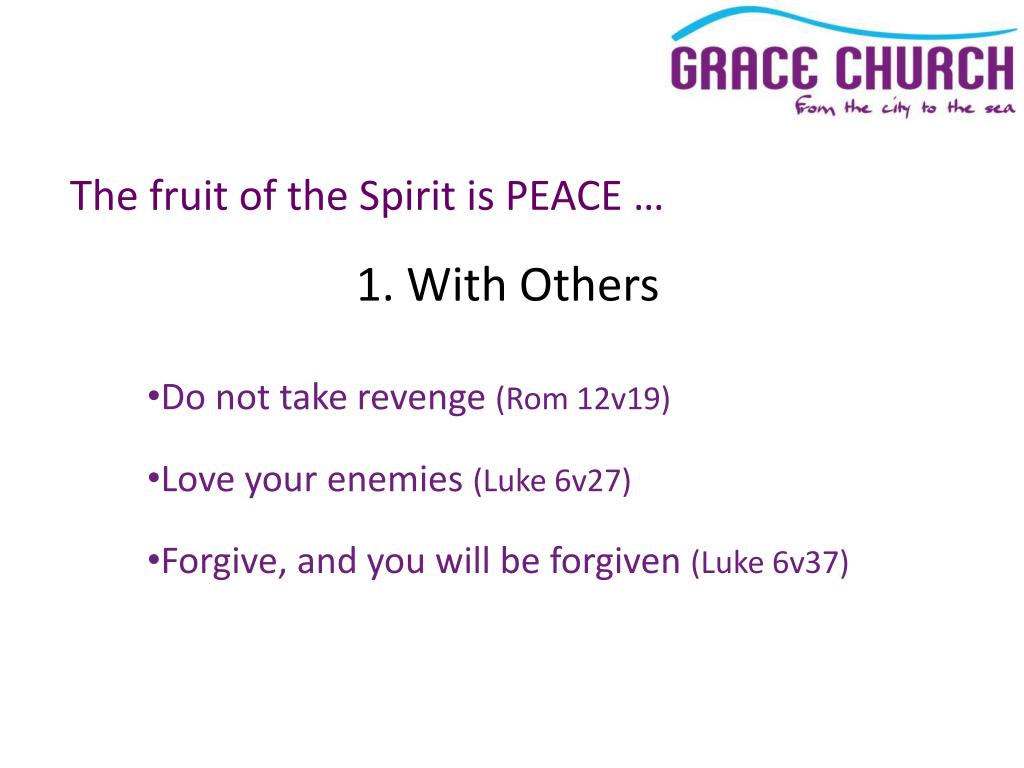 GRACE CHURCH
From the city to the sea

The fruit of the Spirit is PEACE …

1. With Others

•Do not take revenge (Rom 12v19)

•Love your enemies (Luke 6v27)

•Forgive, and you will be forgiven (Luke 6v37)